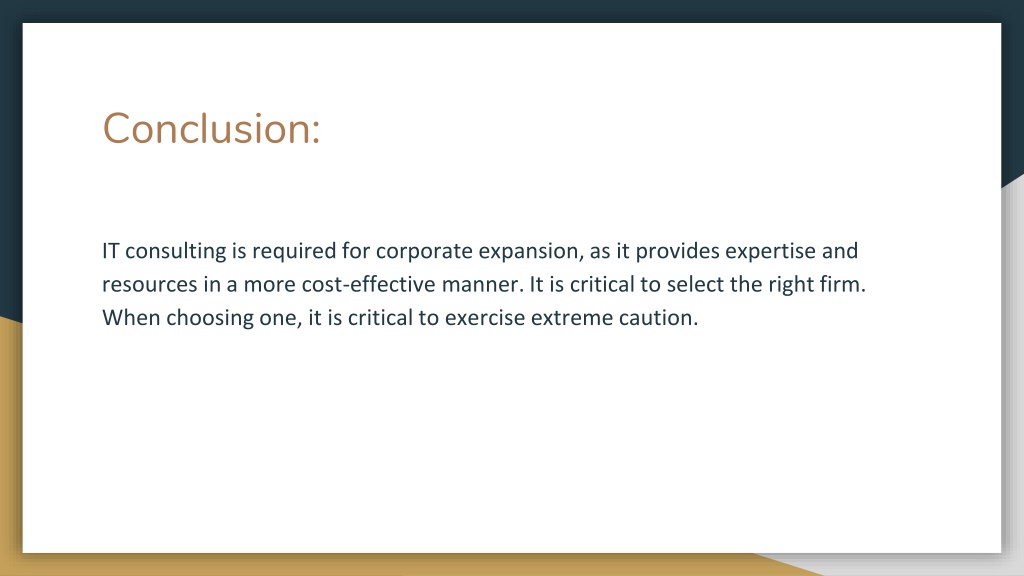 Conclusion:

IT consulting is required for corporate expansion, as it provides expertise and resources in a more cost-effective manner. It is critical to select the right firm. When choosing one, it is critical to exercise extreme caution.